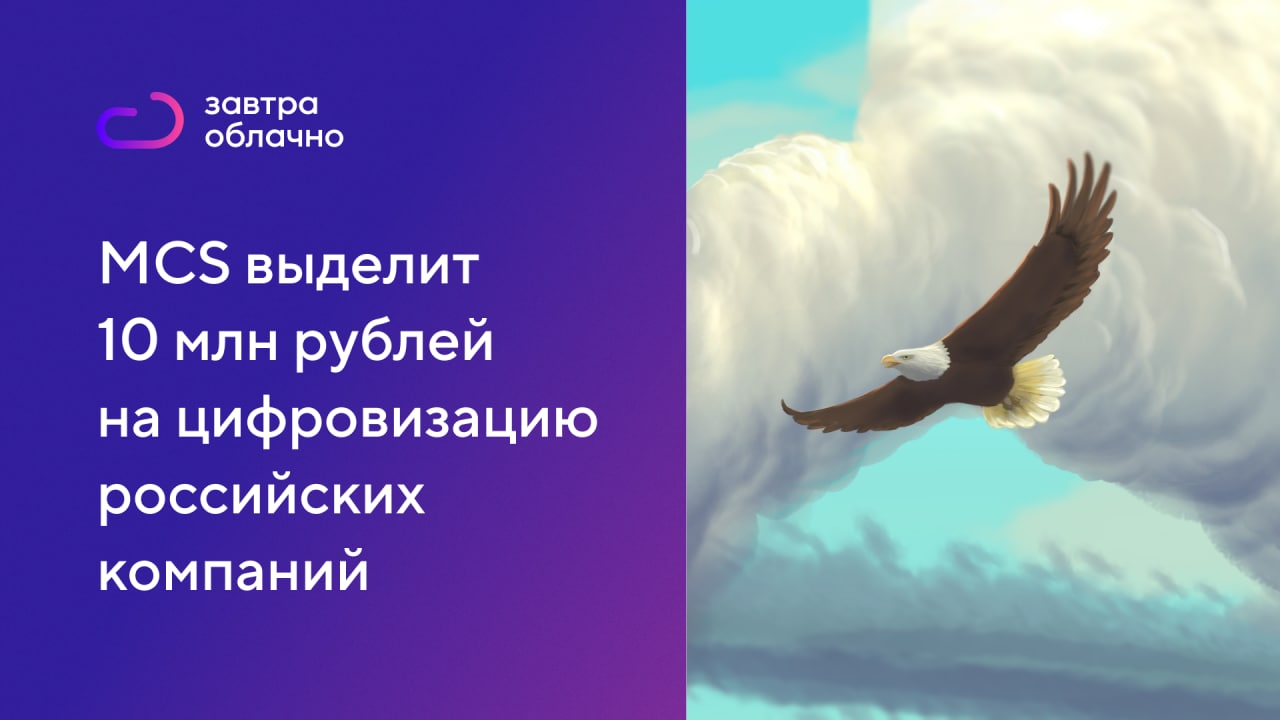 завтра облачно

MCS выделит 10 млн рублей на цифровизацию российских компаний